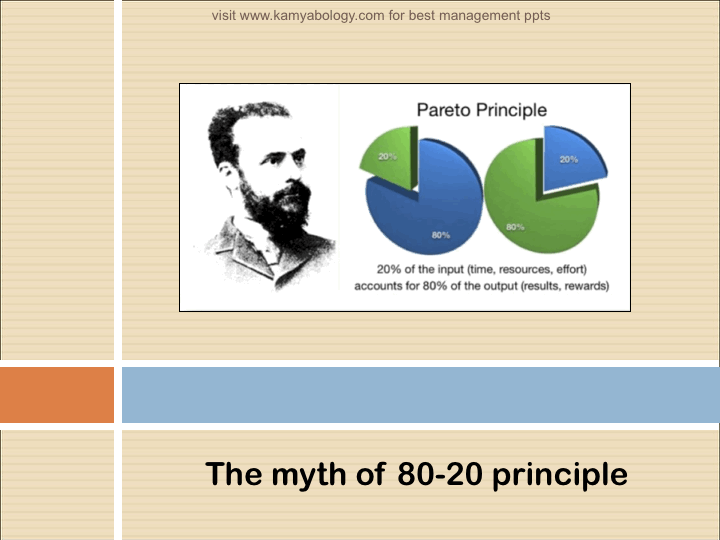 visit www.kamyabology.com for best management ppts

Pareto Principle

20%

80%

20%

80%

20% of the input (time, resources, effort) accounts for 80% of the output (results, rewards)

The myth of 80-20 principle